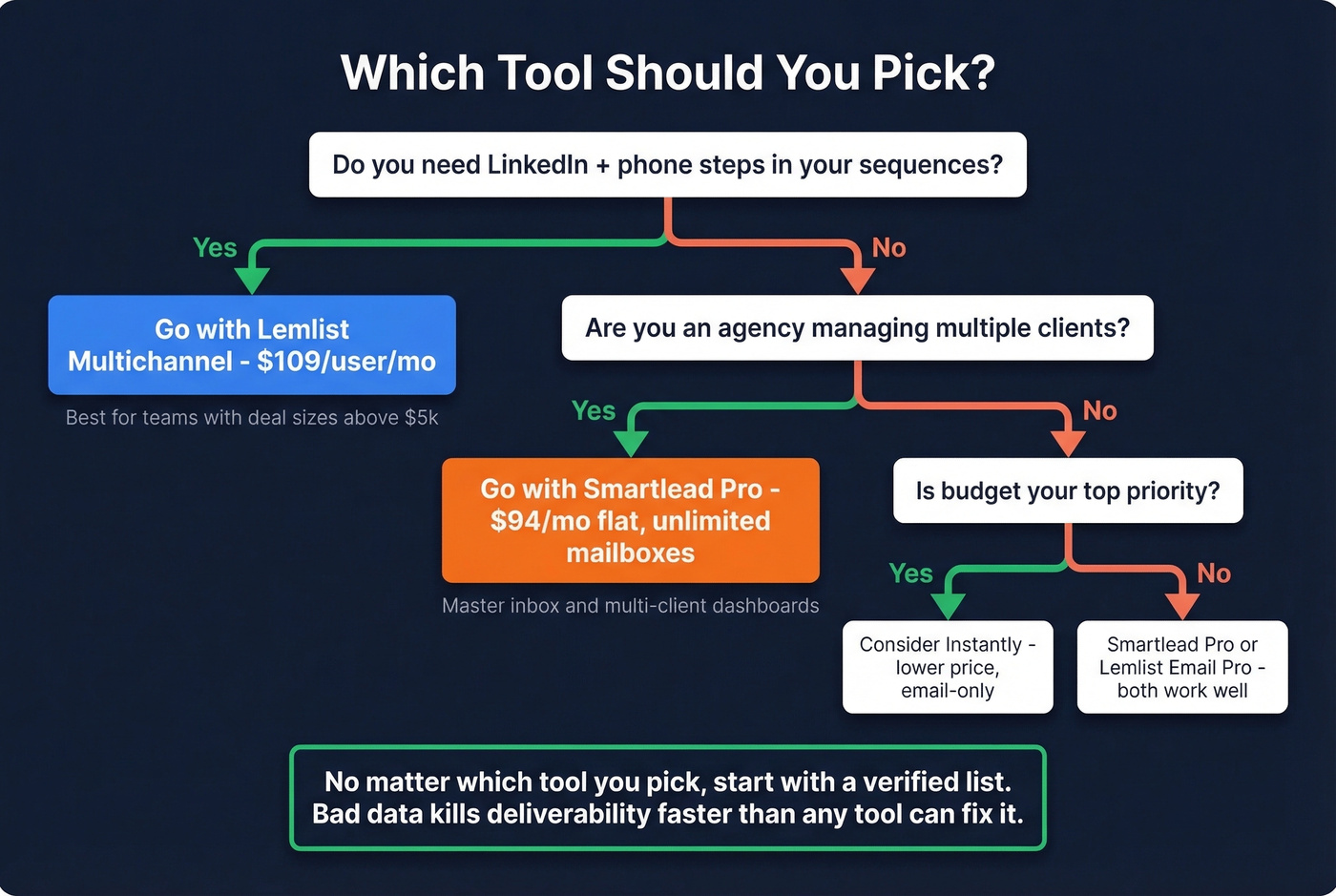 Which Tool Should You Pick?

Do you need LinkedIn + phone steps in your sequences?

Yes

No

Go with Lemlist Multichannel - $109/user/mo

Best for teams with deal sizes above $5k

Are you an agency managing multiple clients?

Yes

No

Go with Smartlead Pro - $94/mo flat, unlimited mailboxes

Master inbox and multi-client dashboards

Is budget your top priority?

Yes

No

Consider Instantly - lower price, email-only

Smartlead Pro or Lemlist Email Pro - both work well

No matter which tool you pick, start with a verified list. Bad data kills deliverability faster than any tool can fix it.